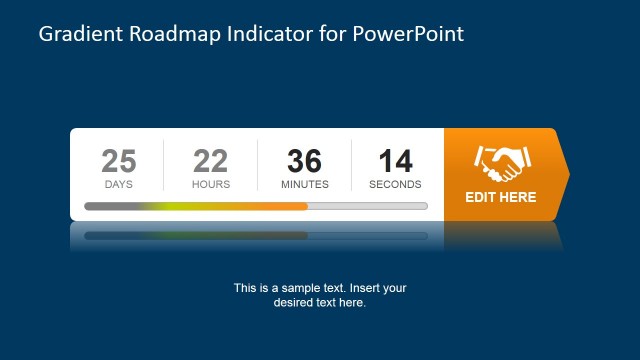 Gradient Roadmap Indicator for PowerPoint

25
DAYS

22
HOURS

36
MINUTES

14
SECONDS

EDIT HERE

This is a sample text. Insert your desired text here.